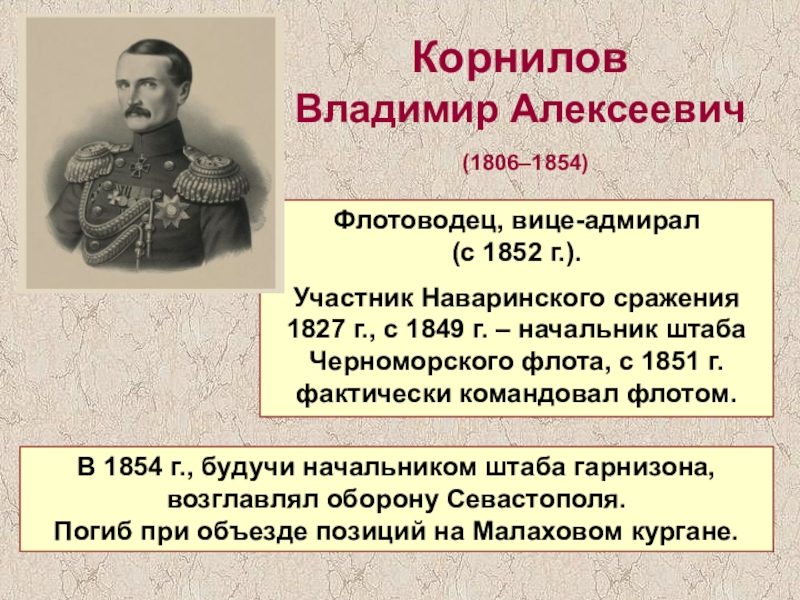 Корнилов
Владимир Алексеевич

(1806–1854)

Флотоводец, вице-адмирал (с 1852 г.).

Участник Наваринского сражения 1827 г., с 1849 г. – начальник штаба Черноморского флота, с 1851 г. фактически командовал флотом.

В 1854 г., будучи начальником штаба гарнизона, возглавлял оборону Севастополя.
Погиб при объезде позиций на Малаховом кургане.